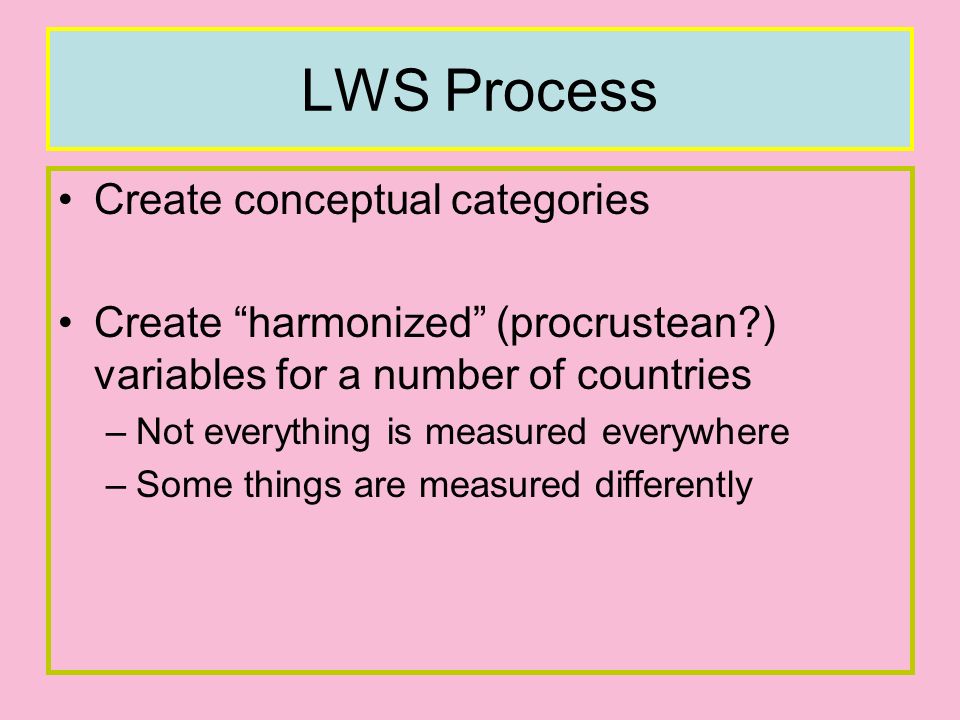 LWS Process

• Create conceptual categories

• Create “harmonized” (procrustean?) variables for a number of countries
– Not everything is measured everywhere
– Some things are measured differently